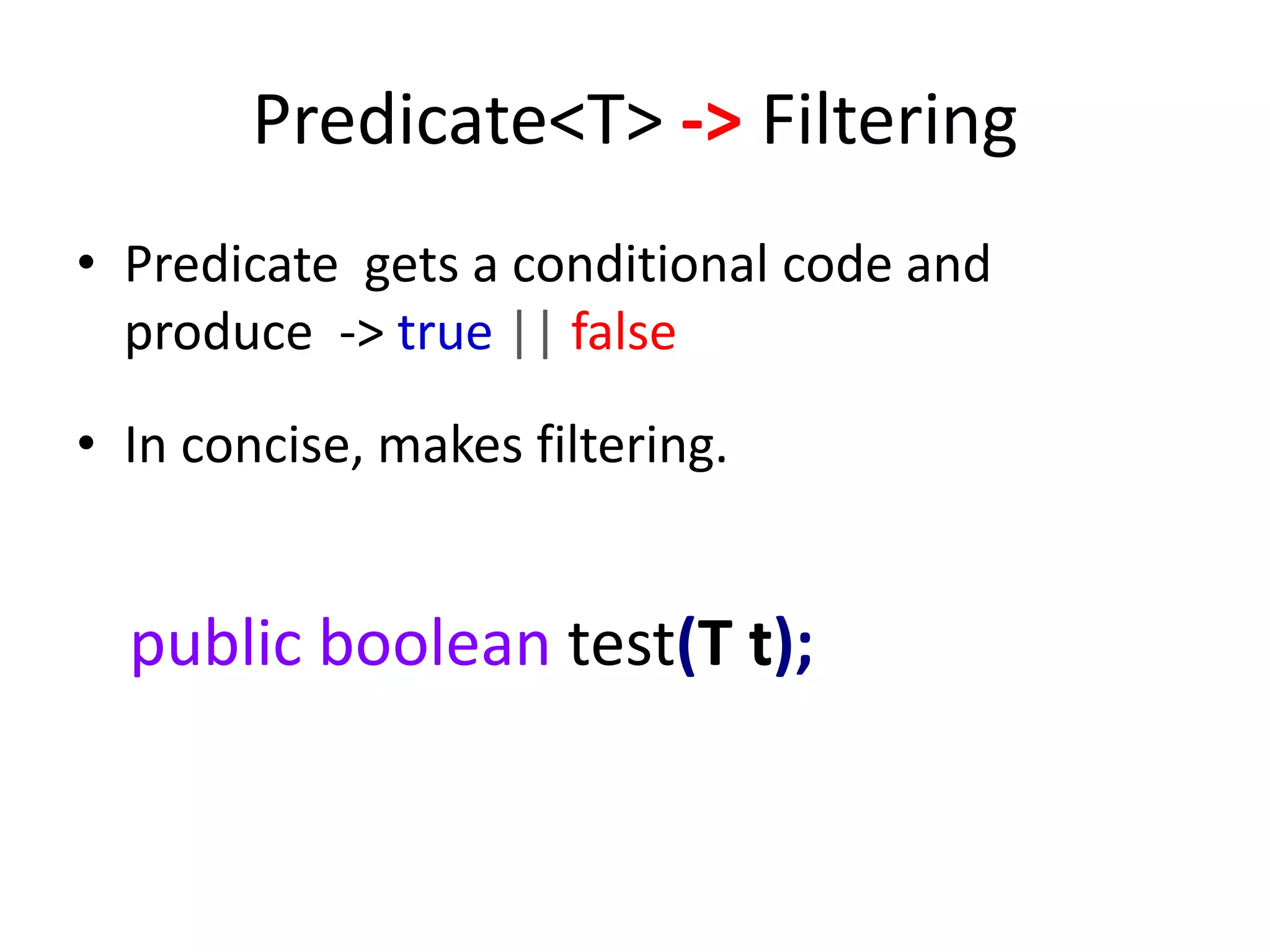 Predicate<T> -> Filtering

• Predicate gets a conditional code and produce -> true || false

• In concise, makes filtering.

public boolean test(T t);